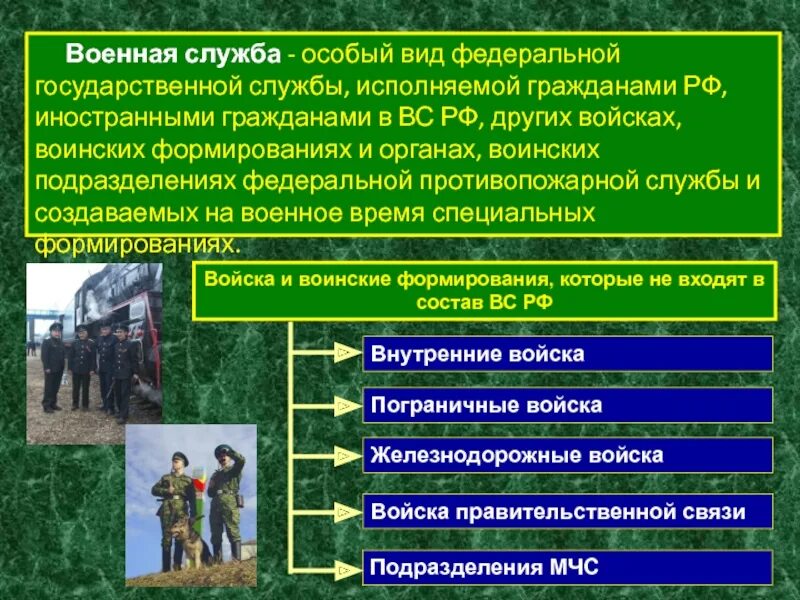 Военная служба - особый вид федеральной государственной службы, исполняемой гражданами РФ, иностранными гражданами в ВС РФ, других войсках, воинских формированиях и органах, воинских подразделениях федеральной противопожарной службы и создаваемых на военное время специальных формированиях.

Войска и воинские формирования, которые не входят в состав ВС РФ

Внутренние войска

Пограничные войска

Железнодорожные войска

Войска правительственной связи

Подразделения МЧС